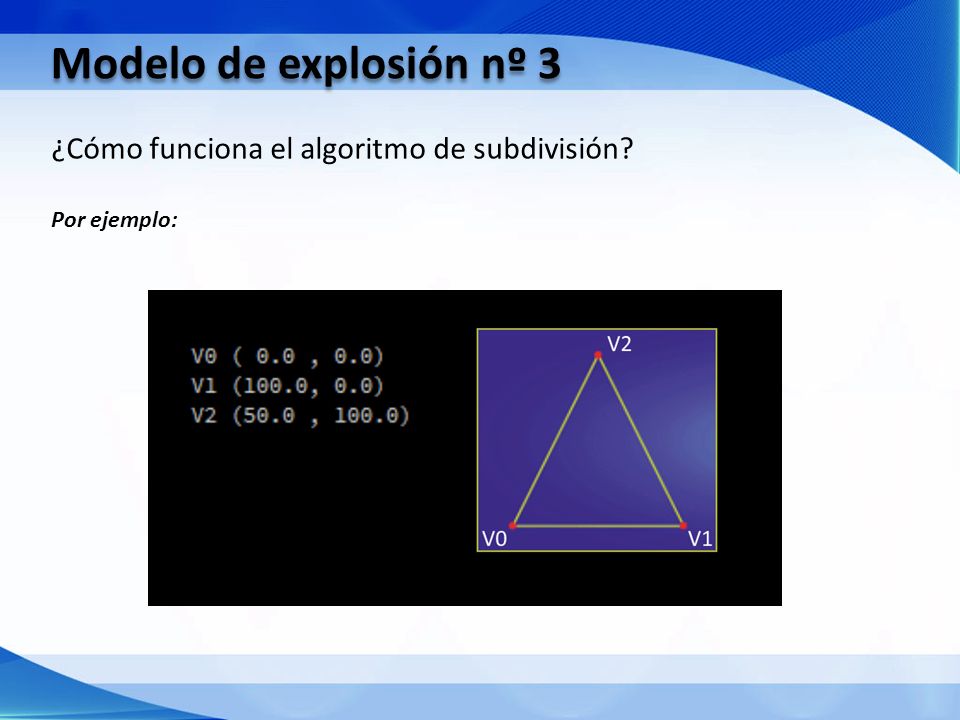 Modelo de explosión nº 3

¿Cómo funciona el algoritmo de subdivisión?

Por ejemplo:

V0 ( 0.0 , 0.0)
V1 (100.0, 0.0)
V2 (50.0 , 100.0)

V2

V0

V1